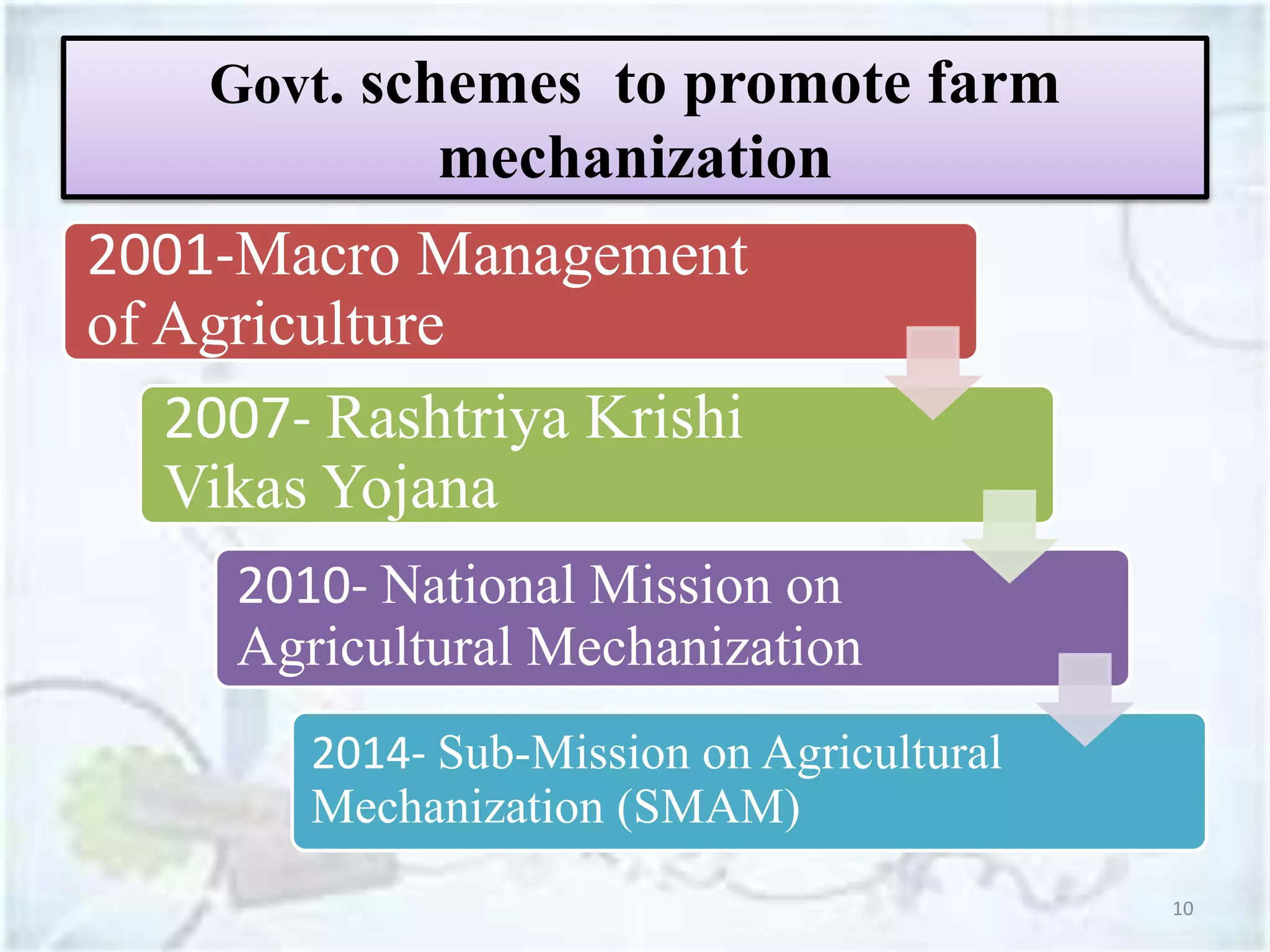 Govt. schemes to promote farm mechanization

2001-Macro Management of Agriculture

2007- Rashtriya Krishi Vikas Yojana

2010- National Mission on Agricultural Mechanization

2014- Sub-Mission on Agricultural Mechanization (SMAM)

10